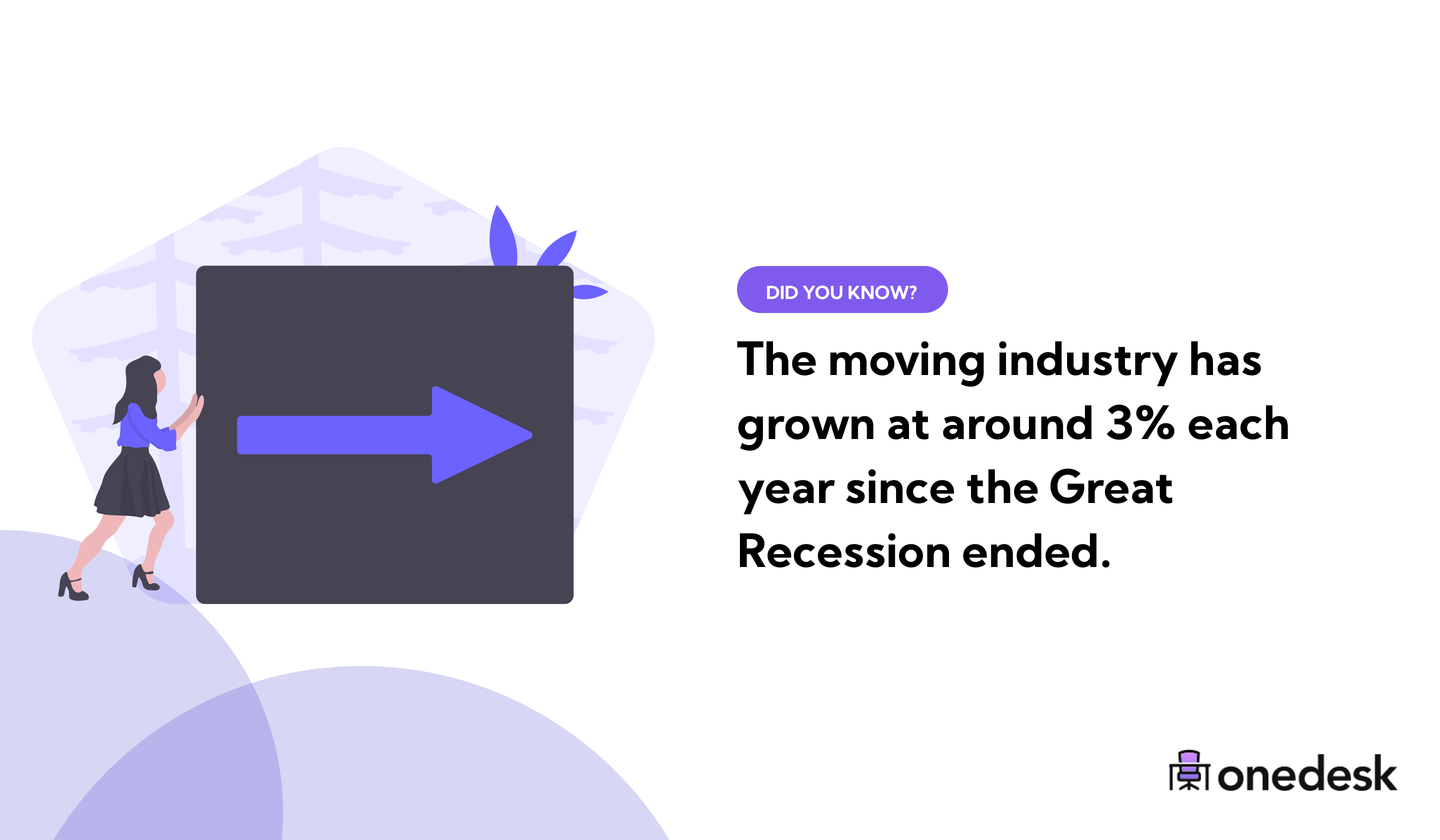 DID YOU KNOW?

The moving industry has grown at around 3% each year since the Great Recession ended.

onedesk